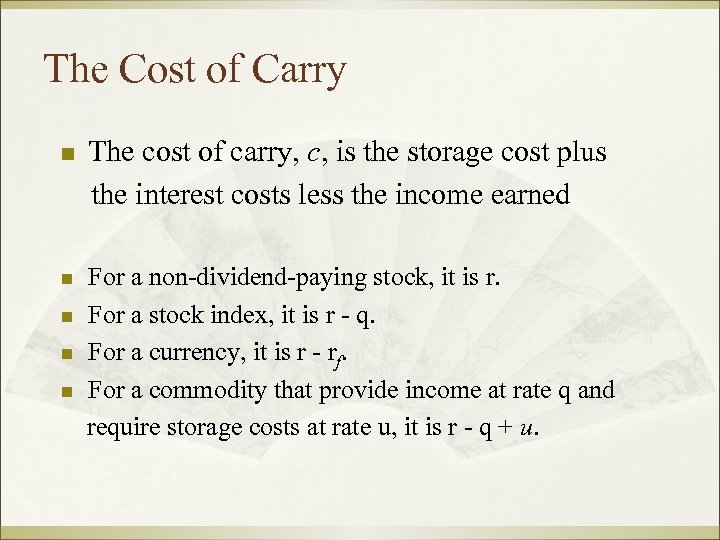 The Cost of Carry

- The cost of carry, $c$, is the storage cost plus the interest costs less the income earned

- For a non-dividend-paying stock, it is r.
- For a stock index, it is r - q.
- For a currency, it is r - $r_f$.
- For a commodity that provide income at rate q and require storage costs at rate u, it is r - q + $u$.